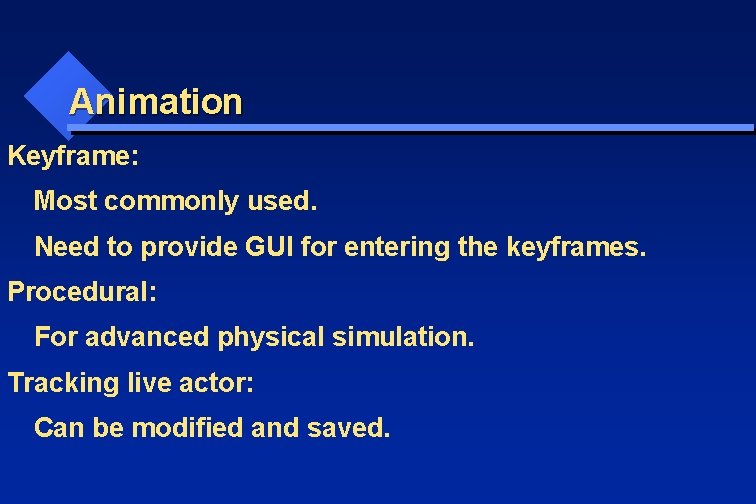 Animation

Keyframe:

Most commonly used.

Need to provide GUI for entering the keyframes.

Procedural:

For advanced physical simulation.

Tracking live actor:

Can be modified and saved.